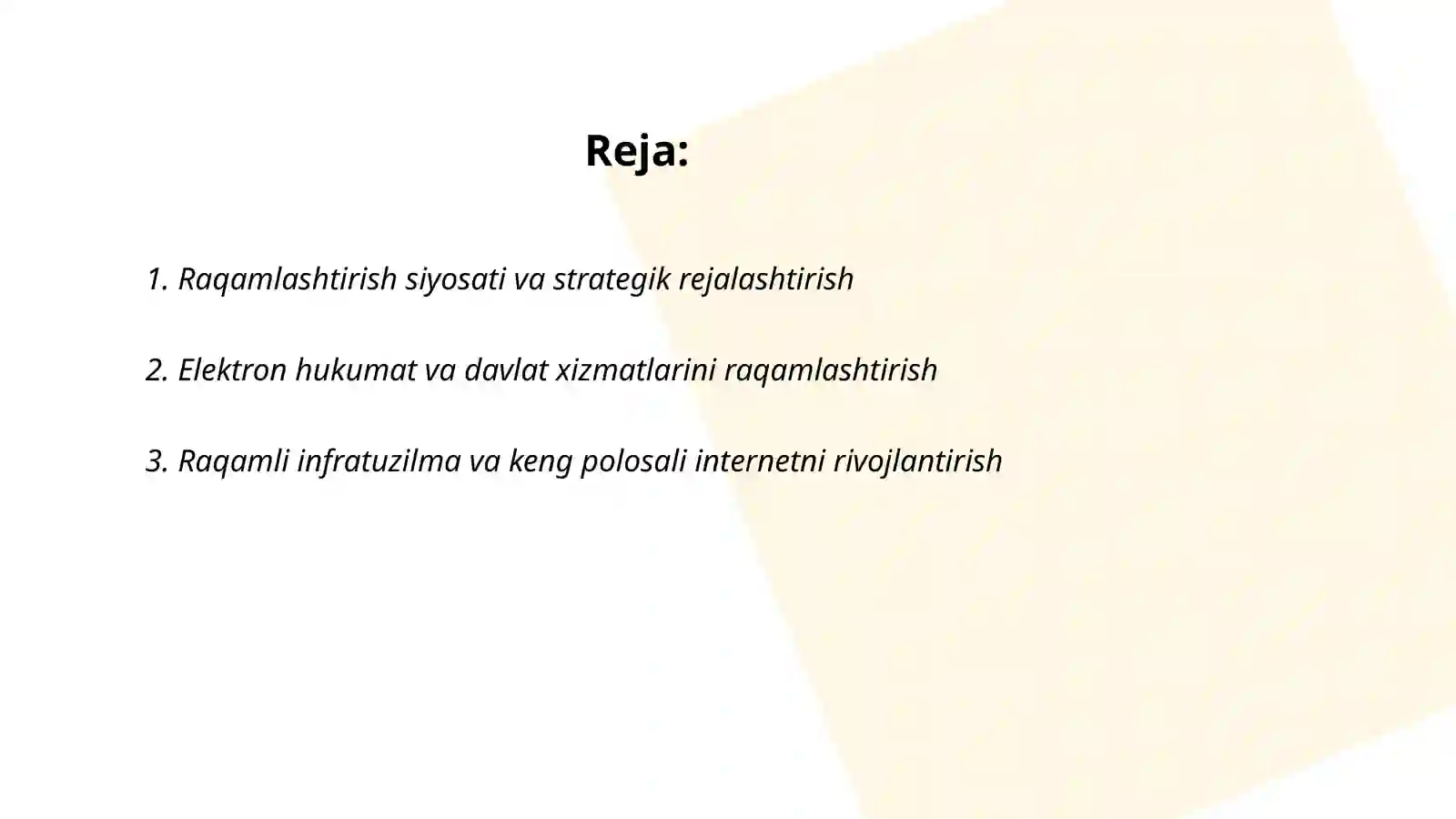 Reja:

1. Raqamlashtirish siyosati va strategik rejalashtirish

2. Elektron hukumat va davlat xizmatlarini raqamlashtirish

3. Raqamli infratuzilma va keng polosali internetni rivojlantirish